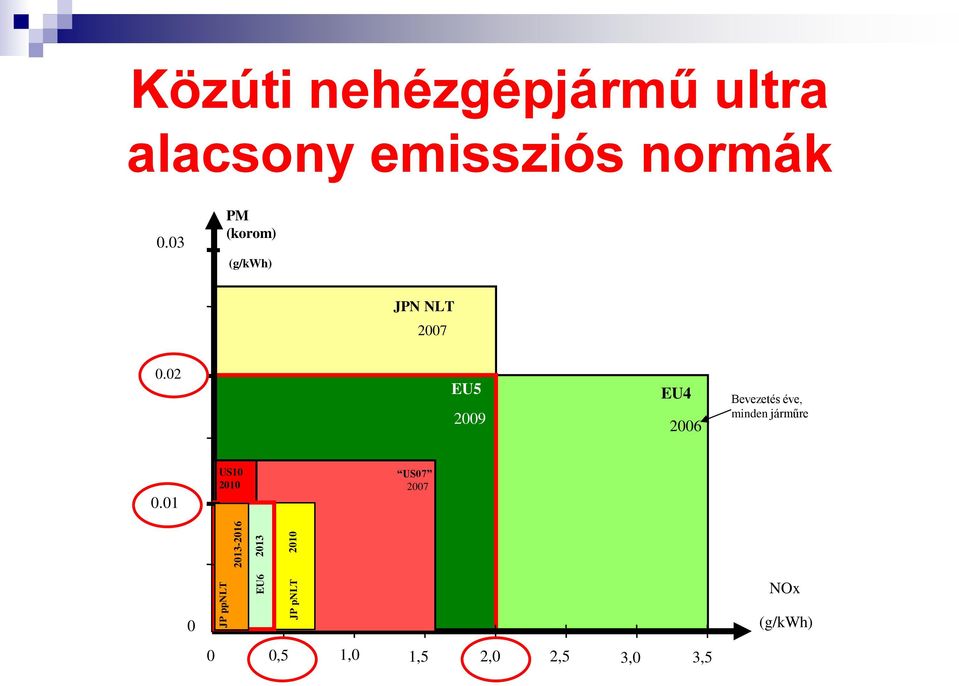 Közúti nehézgépjármű ultra alacsony emissziós normák

PM (korom) (g/kWh)

0.03

0.02

0.01

0

JPN NLT 2007

EU5 2009

EU4 2006

Bevezetés éve, minden járműre

US10 2010

"US07" 2007

JP ppNLT 2013-2016

EU6 2013

JP pNLT 2010

NOx (g/kWh)

0

0,5

1,0

1,5

2,0

2,5

3,0

3,5